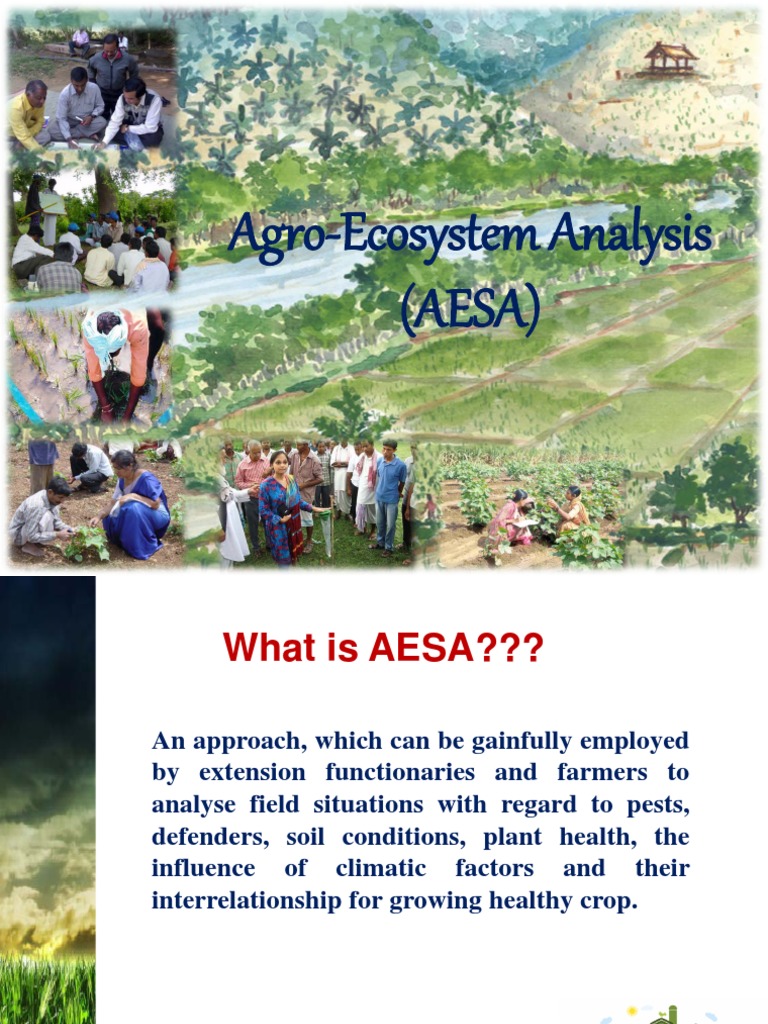 Agro-Ecosystem Analysis (AESA)

What is AESA???

An approach, which can be gainfully employed by extension functionaries and farmers to analyse field situations with regard to pests, defenders, soil conditions, plant health, the influence of climatic factors and their interrelationship for growing healthy crop.